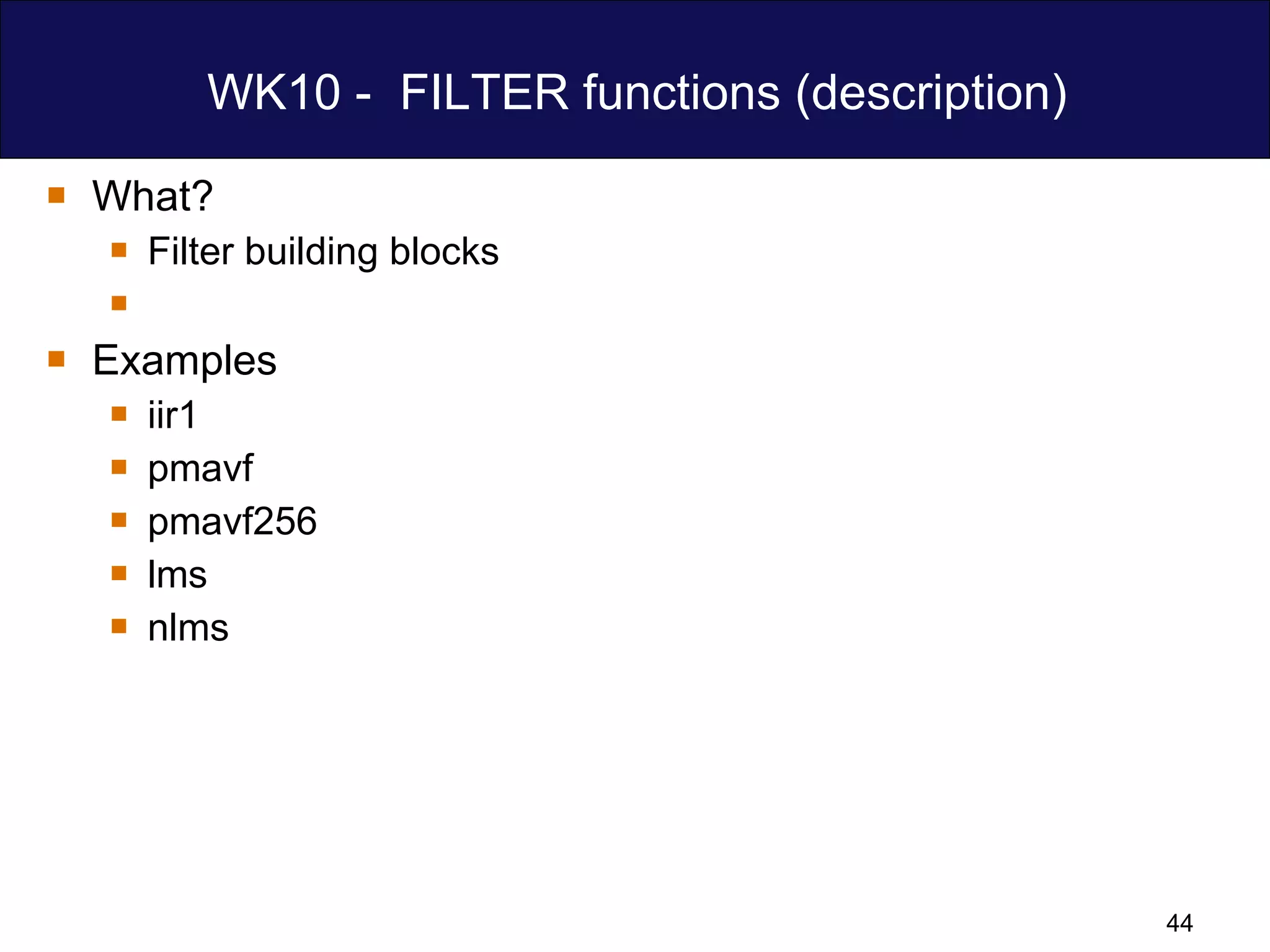 WK10 - FILTER functions (description)

What?
Filter building blocks

Examples
iir1
pmavf
pmavf256
lms
nlms

44